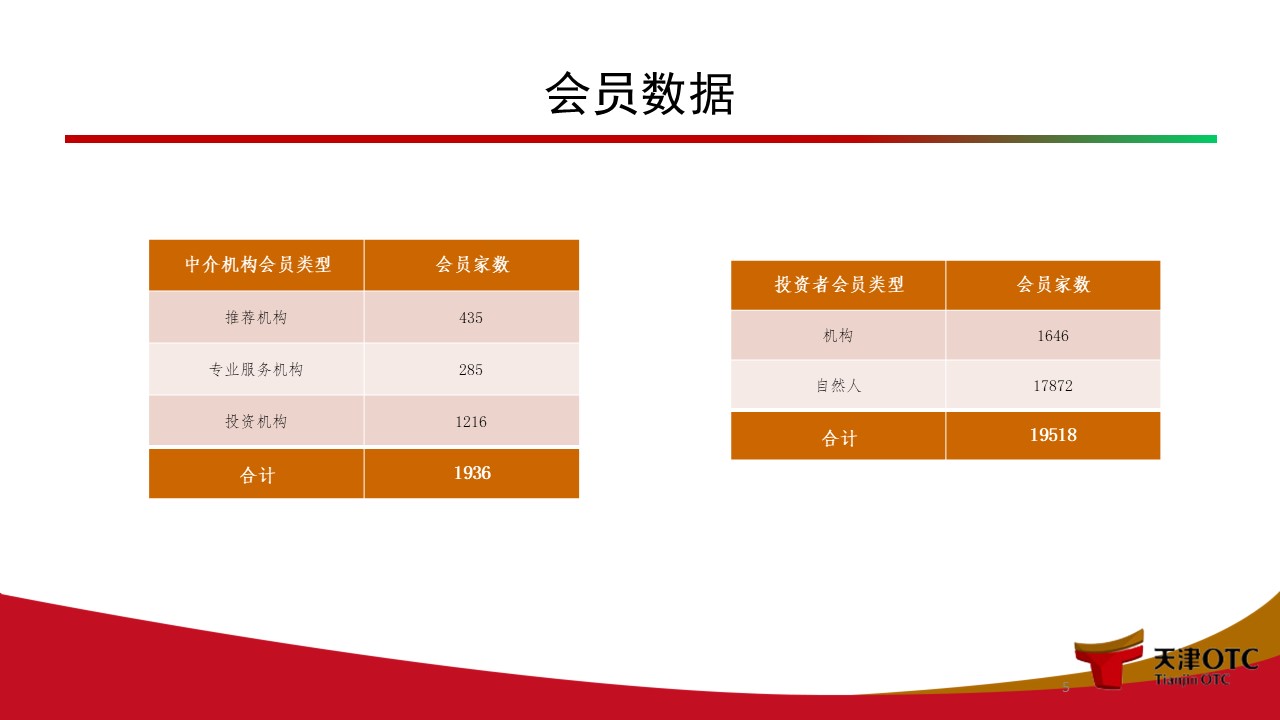 会员数据

| 中介机构会员类型 | 会员家数 |
|---|---|
| 推荐机构 | 435 |
| 专业服务机构 | 285 |
| 投资机构 | 1216 |
| 合计 | 1936 |

| 投资者会员类型 | 会员家数 |
|---|---|
| 机构 | 1646 |
| 自然人 | 17872 |
| 合计 | 19518 |

5

天津OTC
Tianjin OTC